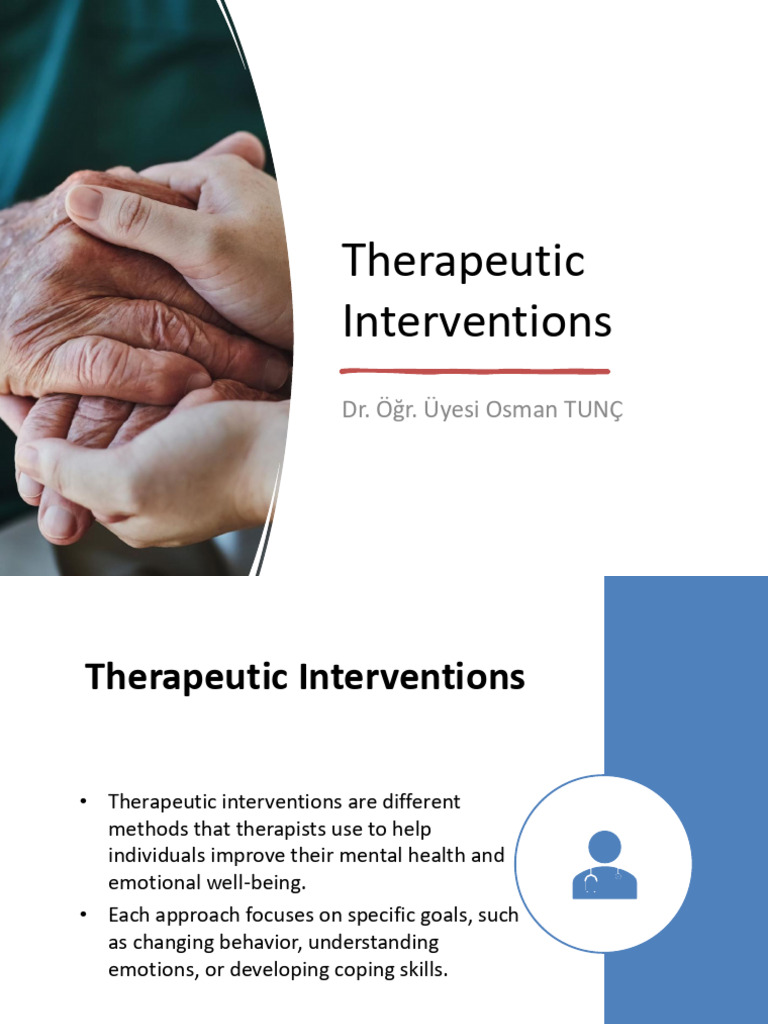 Therapeutic Interventions

Dr. Öğr. Üyesi Osman TUNÇ

Therapeutic Interventions

• Therapeutic interventions are different methods that therapists use to help individuals improve their mental health and emotional well-being.
• Each approach focuses on specific goals, such as changing behavior, understanding emotions, or developing coping skills.